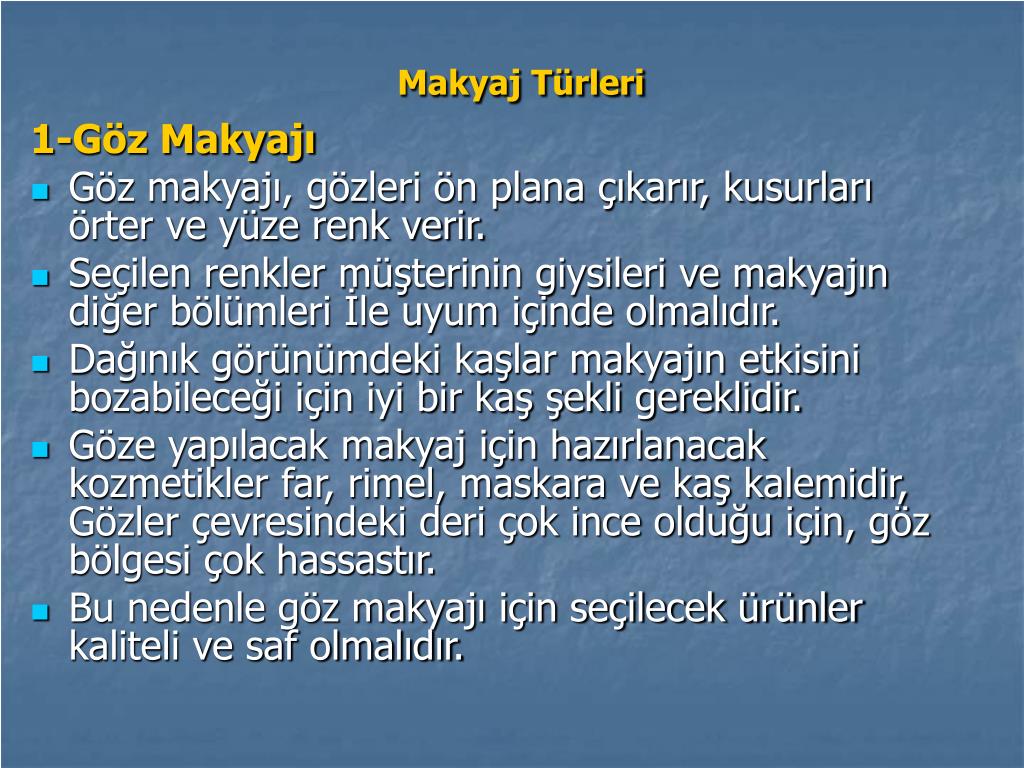 Makyaj Türleri

1-Göz Makyajı

- Göz makyajı, gözleri ön plana çıkarır, kusurları örter ve yüze renk verir.
- Seçilen renkler müşterinin giysileri ve makyajın diğer bölümleri İle uyum içinde olmalıdır.
- Dağınık görünümdeki kaşlar makyajın etkisini bozabileceği için iyi bir kaş şekli gereklidir.
- Göze yapılacak makyaj için hazırlanacak kozmetikler far, rimel, maskara ve kaş kalemidir, Gözler çevresindeki deri çok ince olduğu için, göz bölgesi çok hassastır.
- Bu nedenle göz makyajı için seçilecek ürünler kaliteli ve saf olmalıdır.